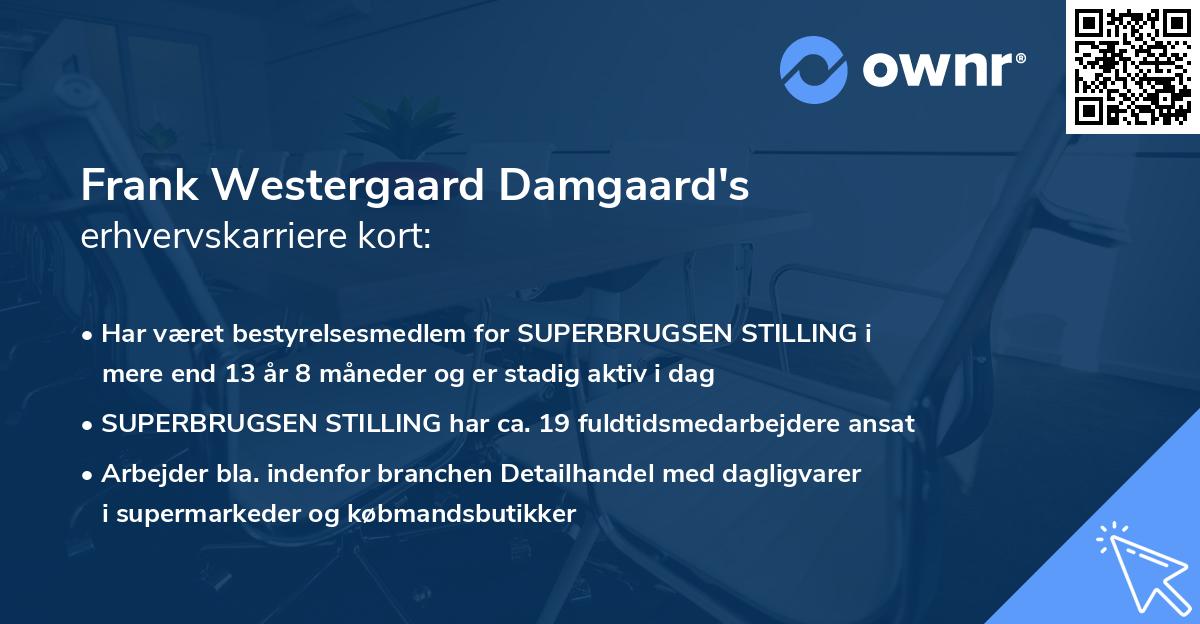 ownr®

Frank Westergaard Damgaard's
erhvervskarriere kort:

• Har været bestyrelsesmedlem for SUPERBRUGSEN STILLING i mere end 13 år 8 måneder og er stadig aktiv i dag

• SUPERBRUGSEN STILLING har ca. 19 fuldtidsmedarbejdere ansat

• Arbejder bla. indenfor branchen Detailhandel med dagligvarer i supermarkeder og købmandsbutikker